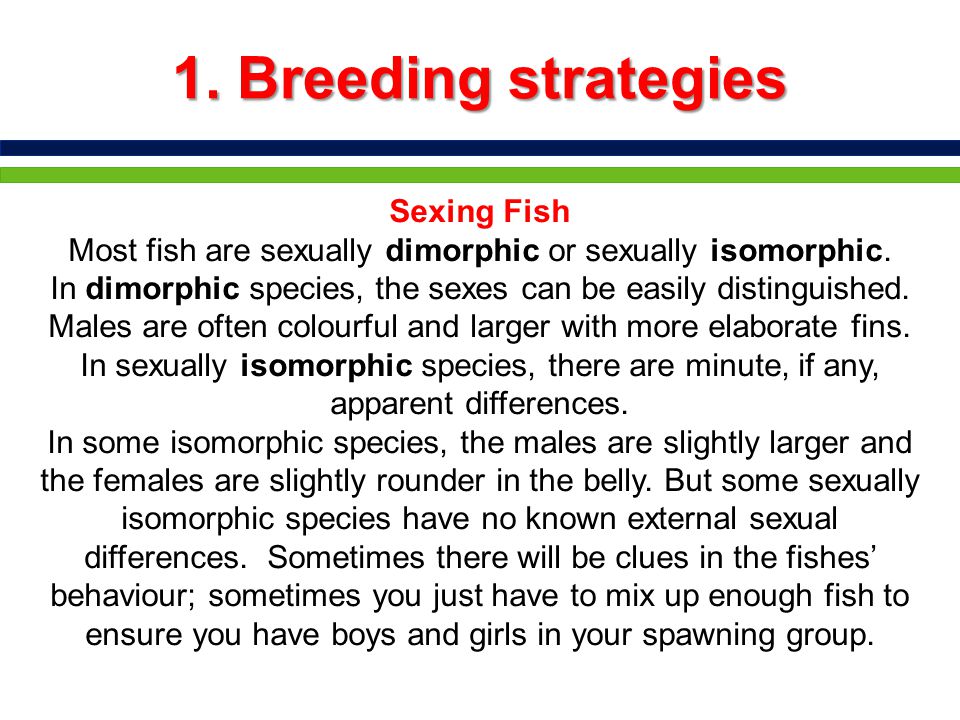 1. Breeding strategies

Sexing Fish

Most fish are sexually dimorphic or sexually isomorphic. In dimorphic species, the sexes can be easily distinguished. Males are often colourful and larger with more elaborate fins. In sexually isomorphic species, there are minute, if any, apparent differences.

In some isomorphic species, the males are slightly larger and the females are slightly rounder in the belly. But some sexually isomorphic species have no known external sexual differences. Sometimes there will be clues in the fishes' behaviour; sometimes you just have to mix up enough fish to ensure you have boys and girls in your spawning group.